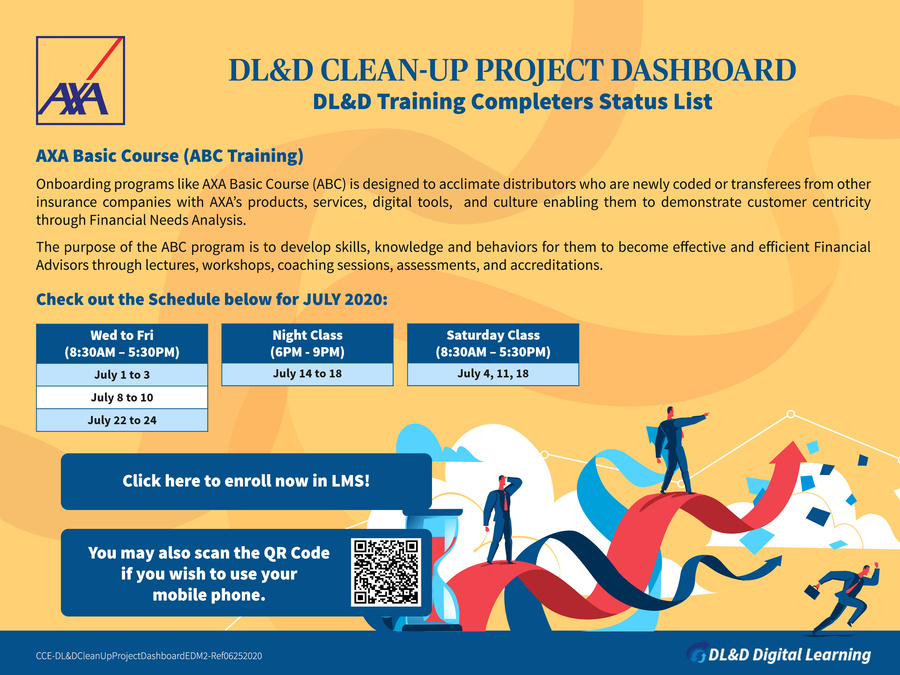 AXA

DL&D CLEAN-UP PROJECT DASHBOARD
DL&D Training Completers Status List

AXA Basic Course (ABC Training)

Onboarding programs like AXA Basic Course (ABC) is designed to acclimate distributors who are newly coded or transferees from other insurance companies with AXA's products, services, digital tools, and culture enabling them to demonstrate customer centricity through Financial Needs Analysis.

The purpose of the ABC program is to develop skills, knowledge and behaviors for them to become effective and efficient Financial Advisors through lectures, workshops, coaching sessions, assessments, and accreditations.

Check out the Schedule below for JULY 2020:

| Wed to Fri (8:30AM – 5:30PM) |
|---|
| July 1 to 3 |
| July 8 to 10 |
| July 22 to 24 |

| Night Class (6PM - 9PM) |
|---|
| July 14 to 18 |

| Saturday Class (8:30AM – 5:30PM) |
|---|
| July 4, 11, 18 |

Click here to enroll now in LMS!

You may also scan the QR Code if you wish to use your mobile phone.

CCE-DL&DCleanUpProjectDashboardEDM2-Ref06252020

DL&D Digital Learning